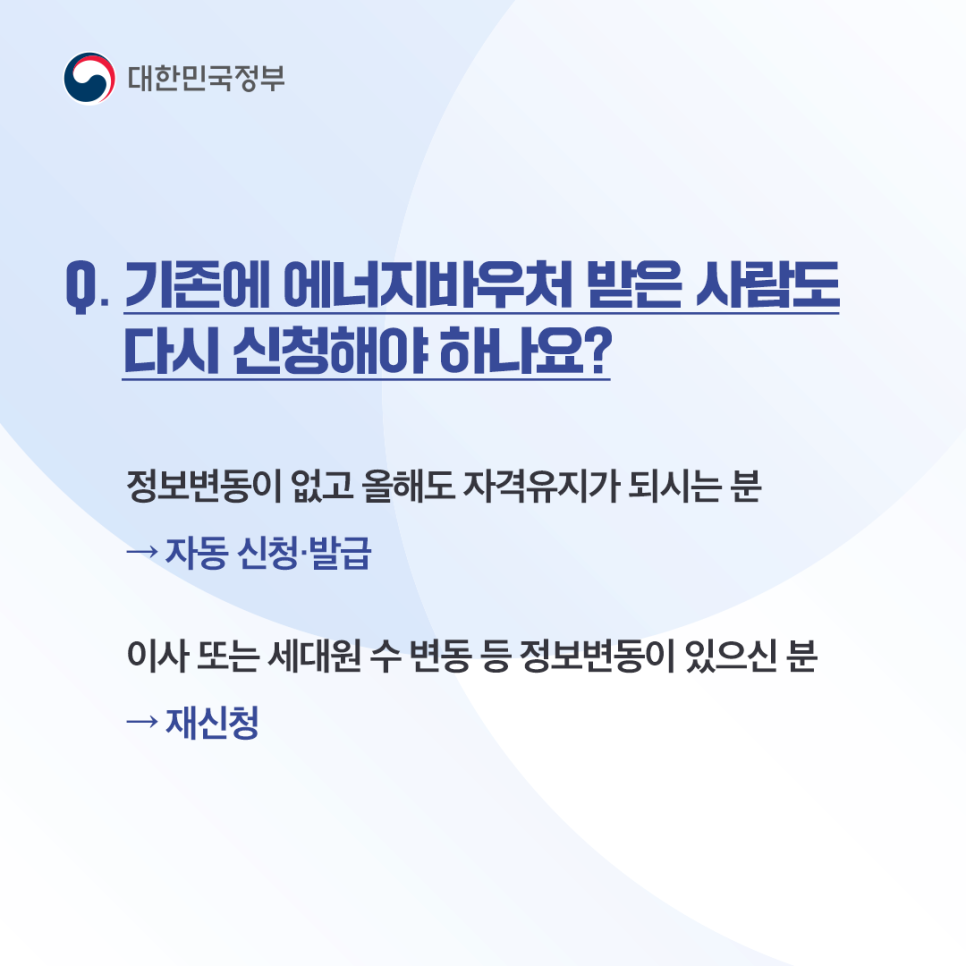 대한민국정부

Q. 기존에 에너지바우처 받은 사람도 다시 신청해야 하나요?

정보변동이 없고 올해도 자격유지가 되시는 분

→ 자동 신청·발급

이사 또는 세대원 수 변동 등 정보변동이 있으신 분

→ 재신청